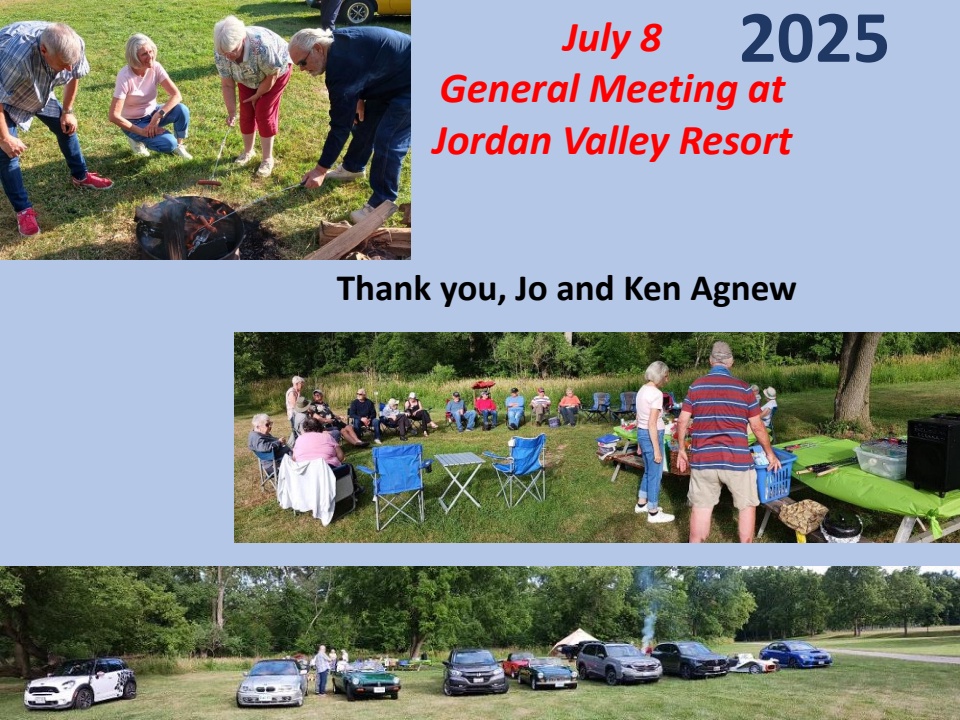 July 8
2025
General Meeting at Jordan Valley Resort

Thank you, Jo and Ken Agnew